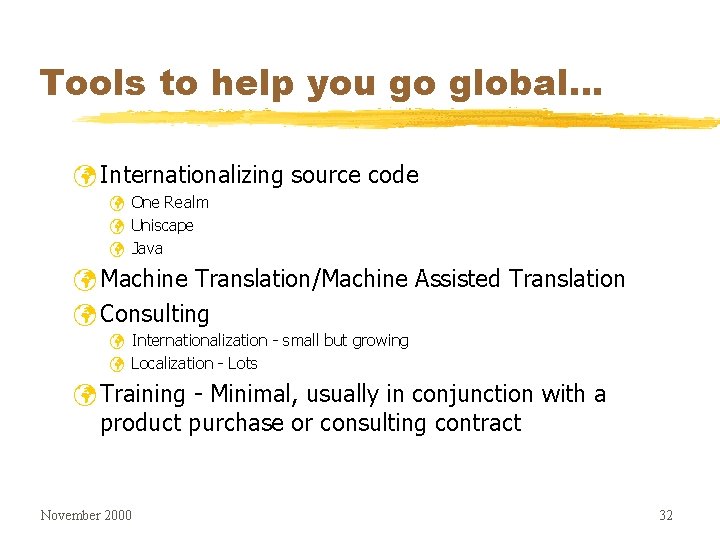 Tools to help you go global...

Internationalizing source code

One Realm

Uniscape

Java

Machine Translation/Machine Assisted Translation

Consulting

Internationalization - small but growing

Localization - Lots

Training - Minimal, usually in conjunction with a product purchase or consulting contract

November 2000

32